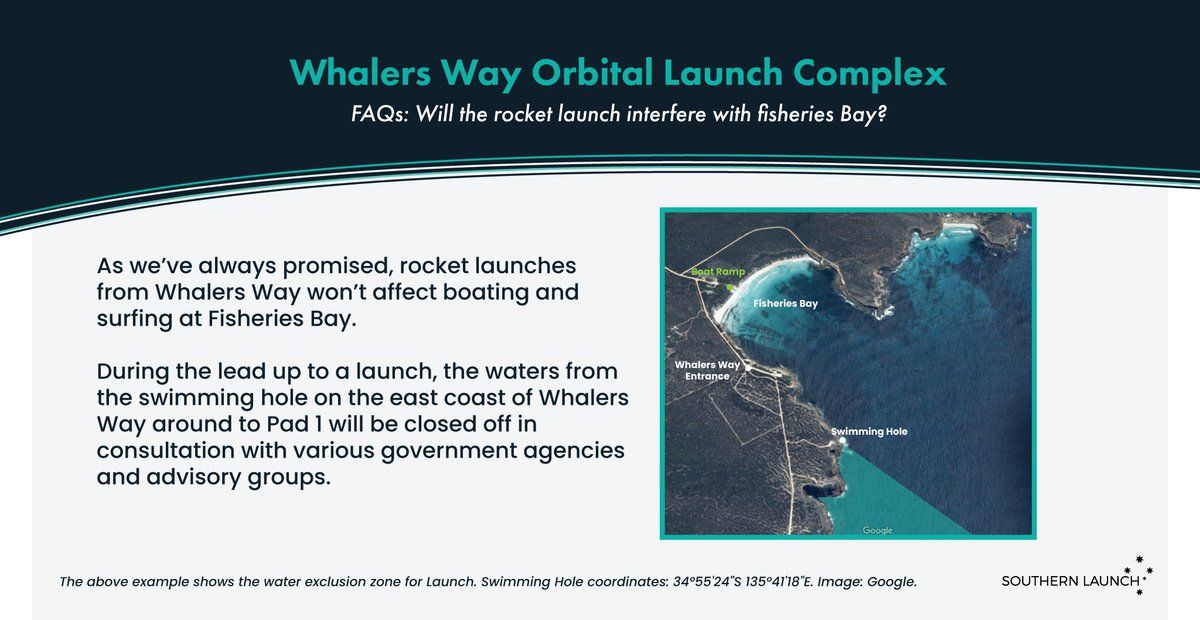 Whalers Way Orbital Launch Complex

FAQs: Will the rocket launch interfere with fisheries Bay?

As we've always promised, rocket launches from Whalers Way won't affect boating and surfing at Fisheries Bay.

During the lead up to a launch, the waters from the swimming hole on the east coast of Whalers Way around to Pad 1 will be closed off in consultation with various government agencies and advisory groups.

Boat Ramp

Fisheries Bay

Whalers Way Entrance

Swimming Hole

Google

The above example shows the water exclusion zone for Launch. Swimming Hole coordinates: 34°55'24"S 135°41'18"E. Image: Google.

SOUTHERN LAUNCH